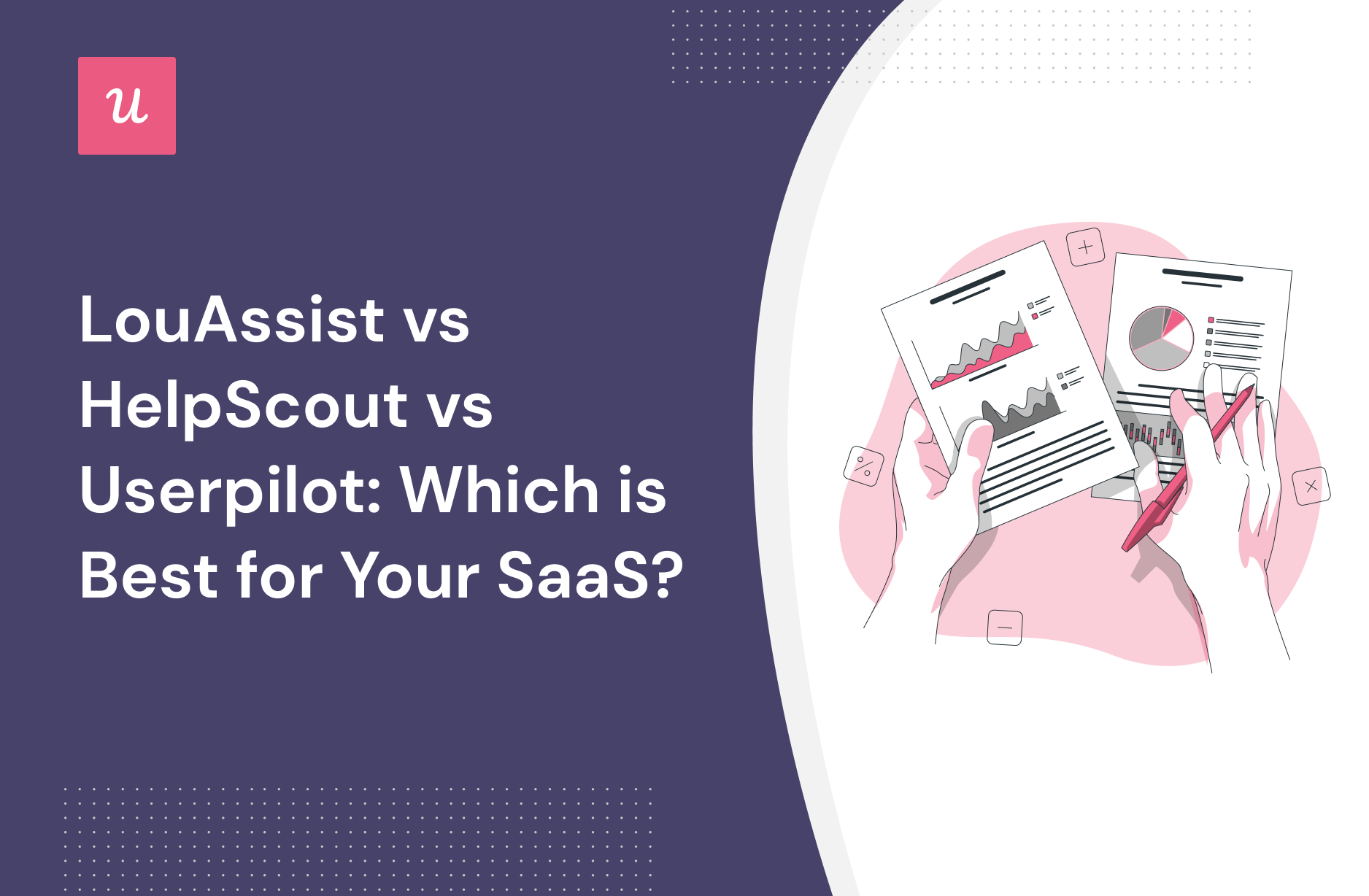 u

LouAssist vs HelpScout vs Userpilot: Which is Best for Your SaaS?